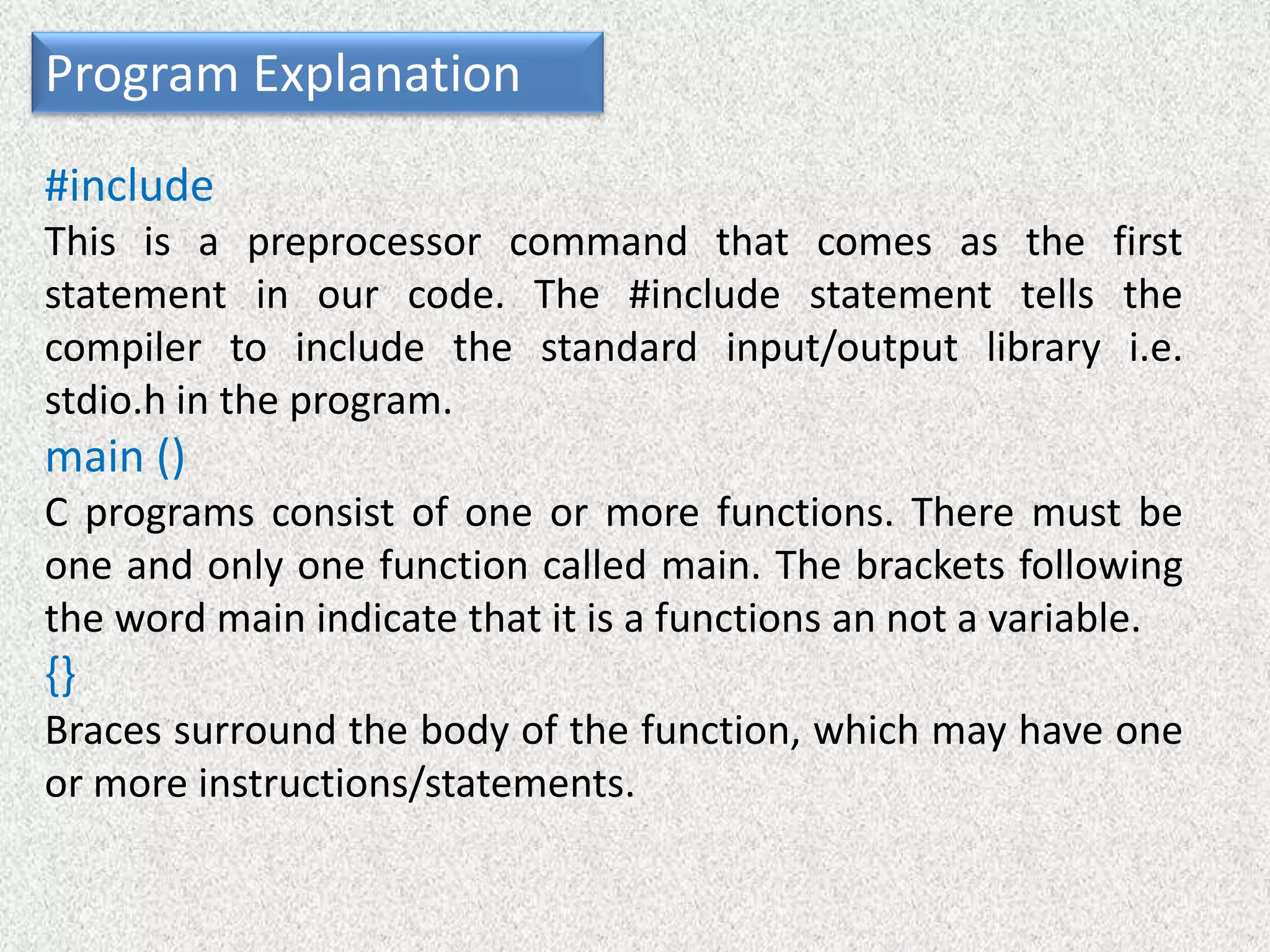 Program Explanation

#include

This is a preprocessor command that comes as the first statement in our code. The #include statement tells the compiler to include the standard input/output library i.e. stdio.h in the program.

main ()

C programs consist of one or more functions. There must be one and only one function called main. The brackets following the word main indicate that it is a functions an not a variable.

{}

Braces surround the body of the function, which may have one or more instructions/statements.